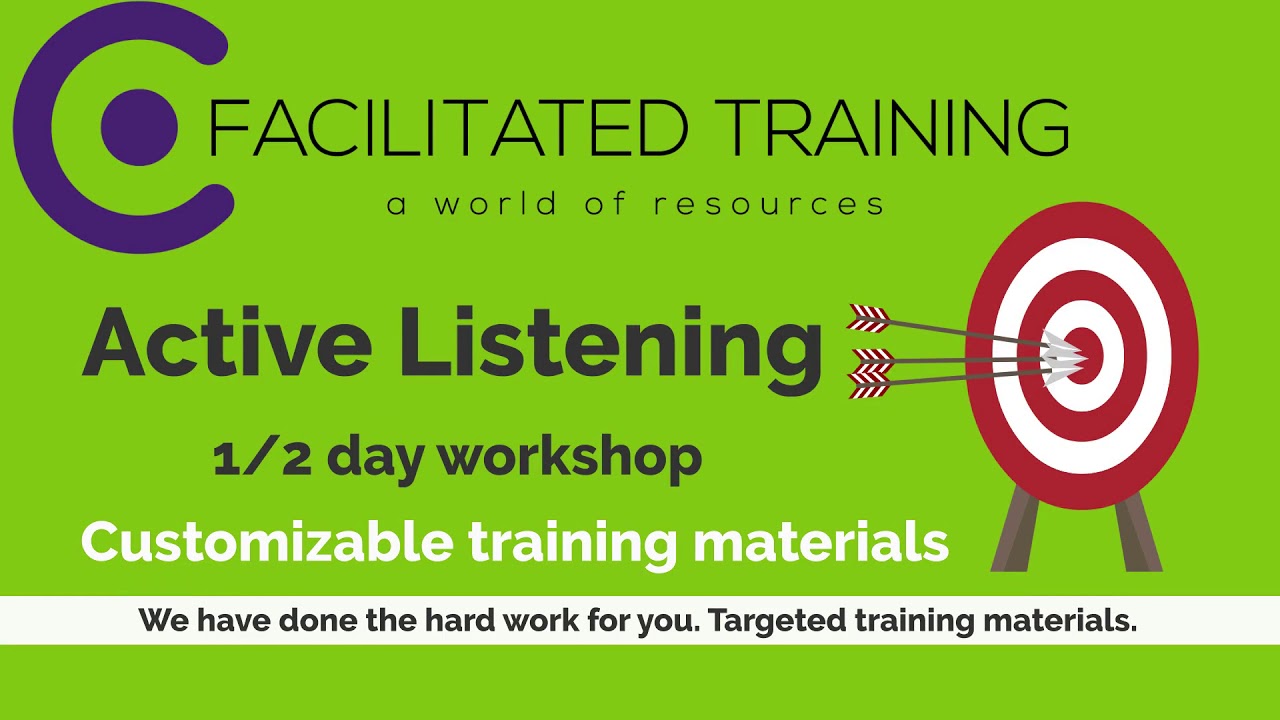 FACILITATED TRAINING
a world of resources

Active Listening

1/2 day workshop

Customizable training materials

We have done the hard work for you. Targeted training materials.